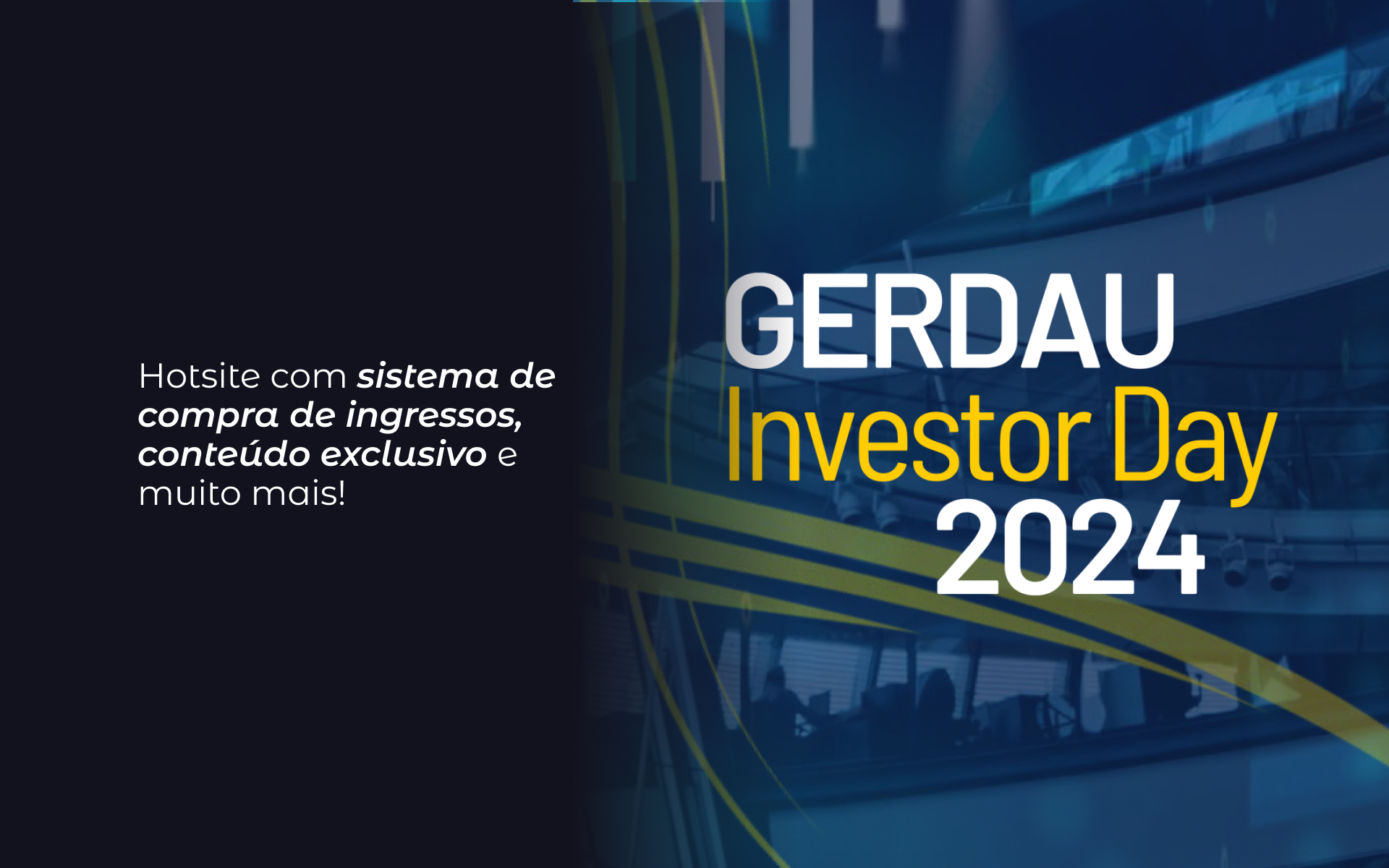 Hotsite com sistema de compra de ingressos, conteúdo exclusivo e muito mais!

GERDAU
Investor Day
2024